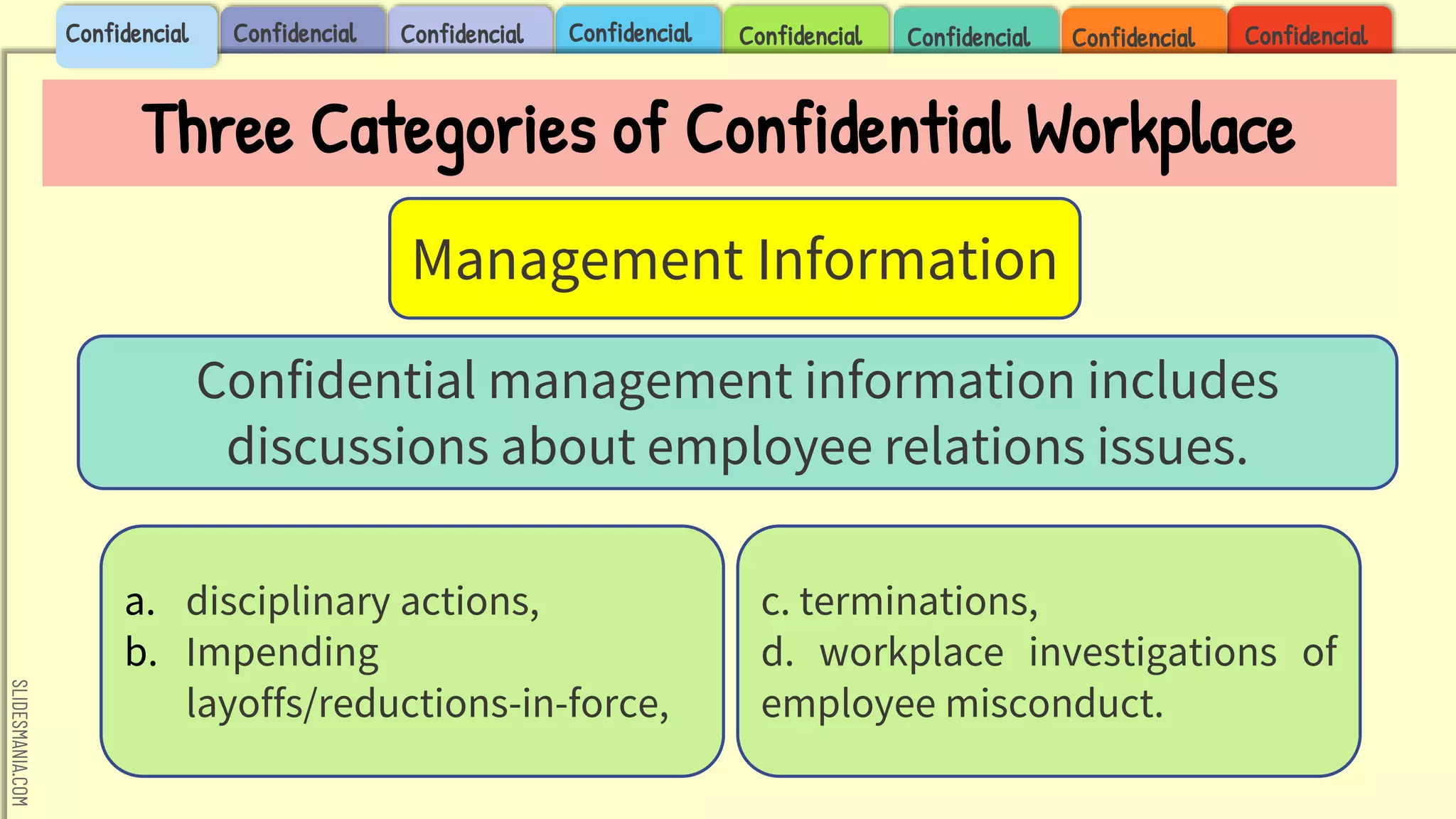 Confidencial Confidencial Confidencial Confidencial Confidencial Confidencial Confidencial Confidencial

Three Categories of Confidential Workplace

Management Information

Confidential management information includes discussions about employee relations issues.

a. disciplinary actions,
b. Impending layoffs/reductions-in-force,

c. terminations,
d. workplace investigations of employee misconduct.

SLIDESMANIA.COM